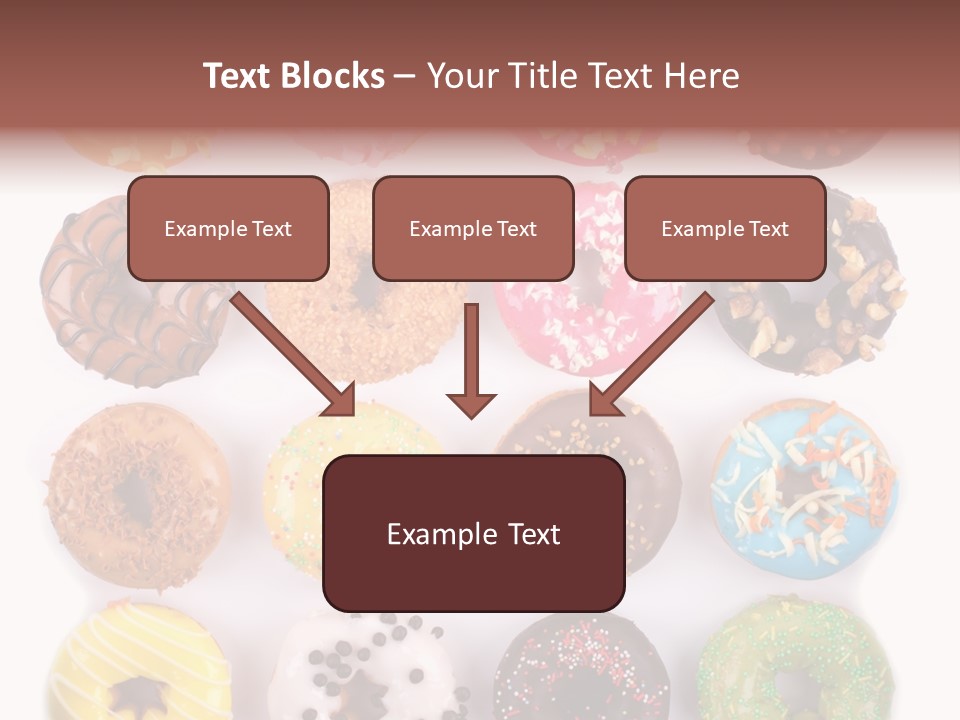 Text Blocks – Your Title Text Here

Example Text

Example Text

Example Text

Example Text